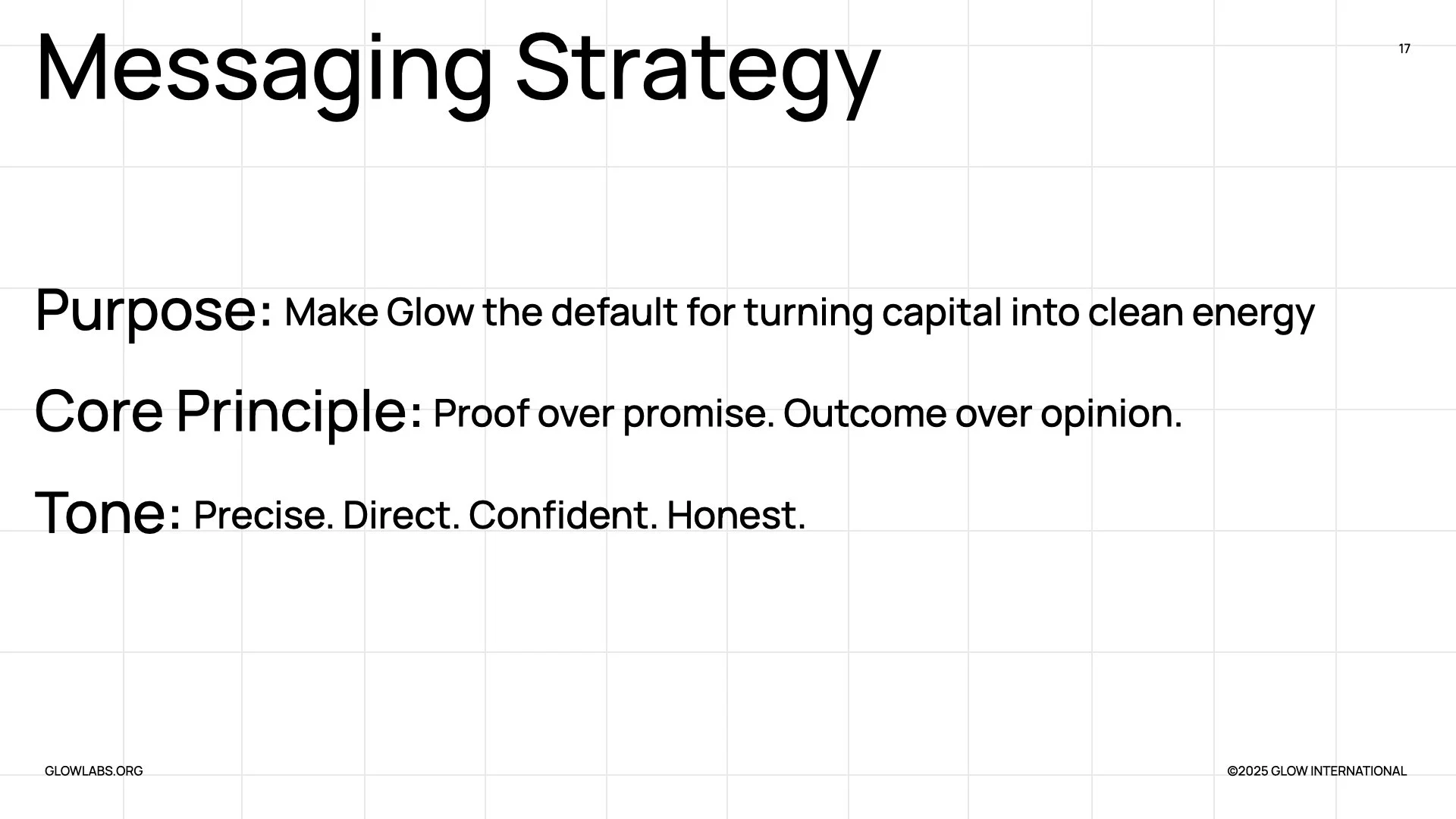 Messaging Strategy

17

Purpose: Make Glow the default for turning capital into clean energy

Core Principle: Proof over promise. Outcome over opinion.

Tone: Precise. Direct. Confident. Honest.

GLOWLABS.ORG

©2025 GLOW INTERNATIONAL